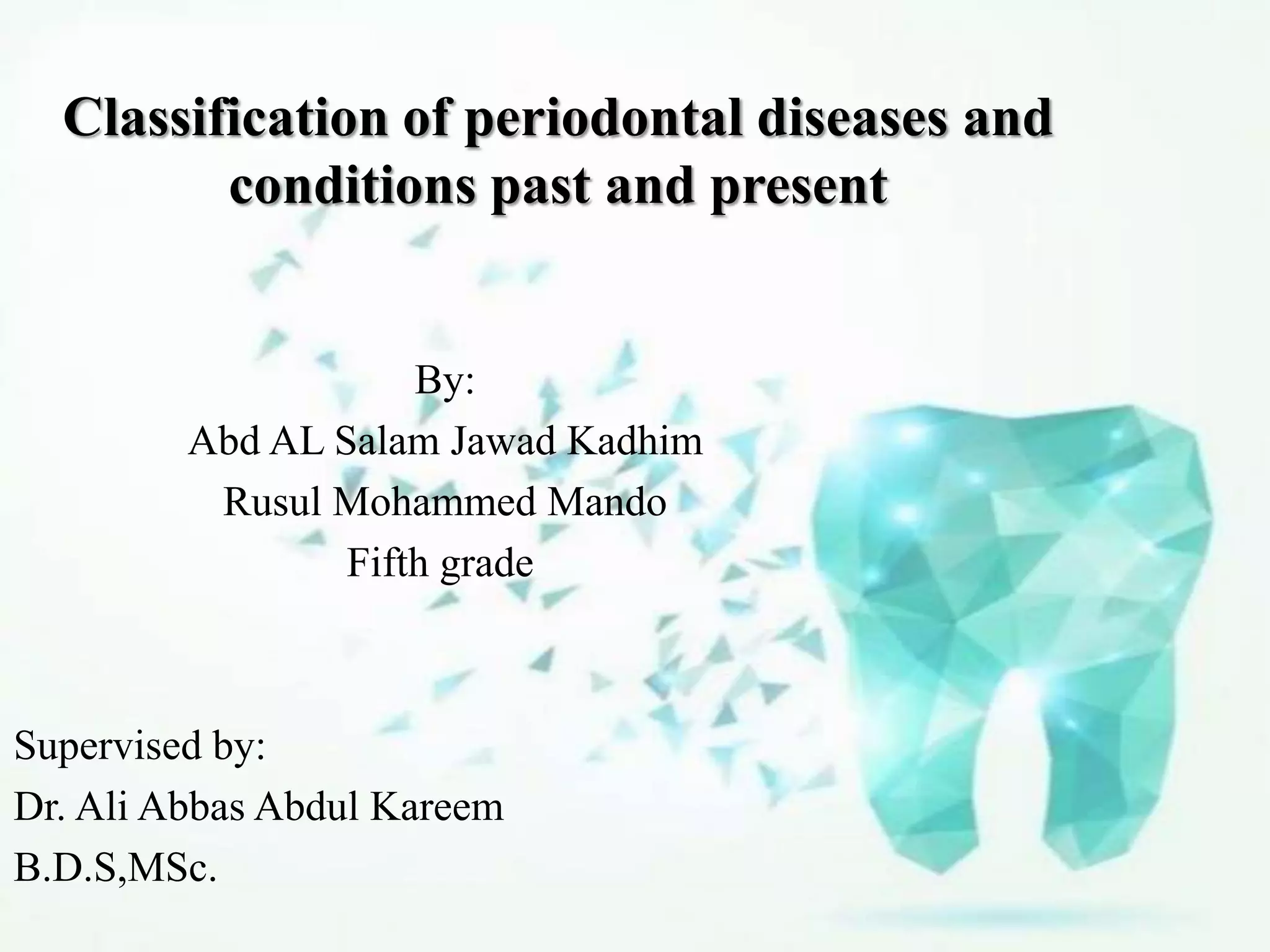 Classification of periodontal diseases and conditions past and present

By:
Abd AL Salam Jawad Kadhim
Rusul Mohammed Mando
Fifth grade

Supervised by:
Dr. Ali Abbas Abdul Kareem
B.D.S,MSc.